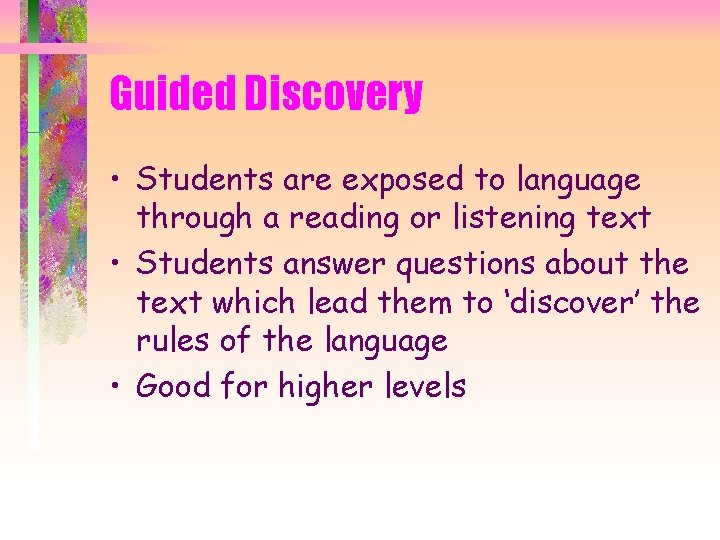 Guided Discovery

• Students are exposed to language through a reading or listening text
• Students answer questions about the text which lead them to ‘discover’ the rules of the language
• Good for higher levels